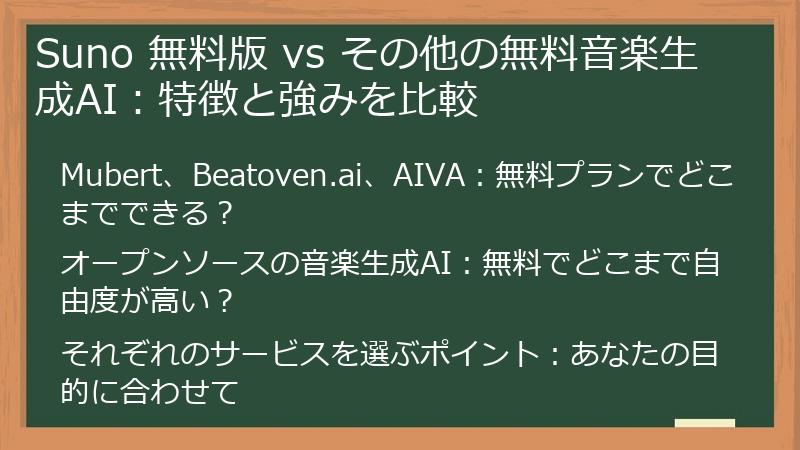 Suno 無料版 vs その他の無料音楽生成AI：特徴と強みを比較

Mubert、Beatoven.ai、AIVA：無料プランでどこまでできる？

オープンソースの音楽生成AI：無料でどこまで自由度が高い？

それぞれのサービスを選ぶポイント：あなたの目的に合わせて